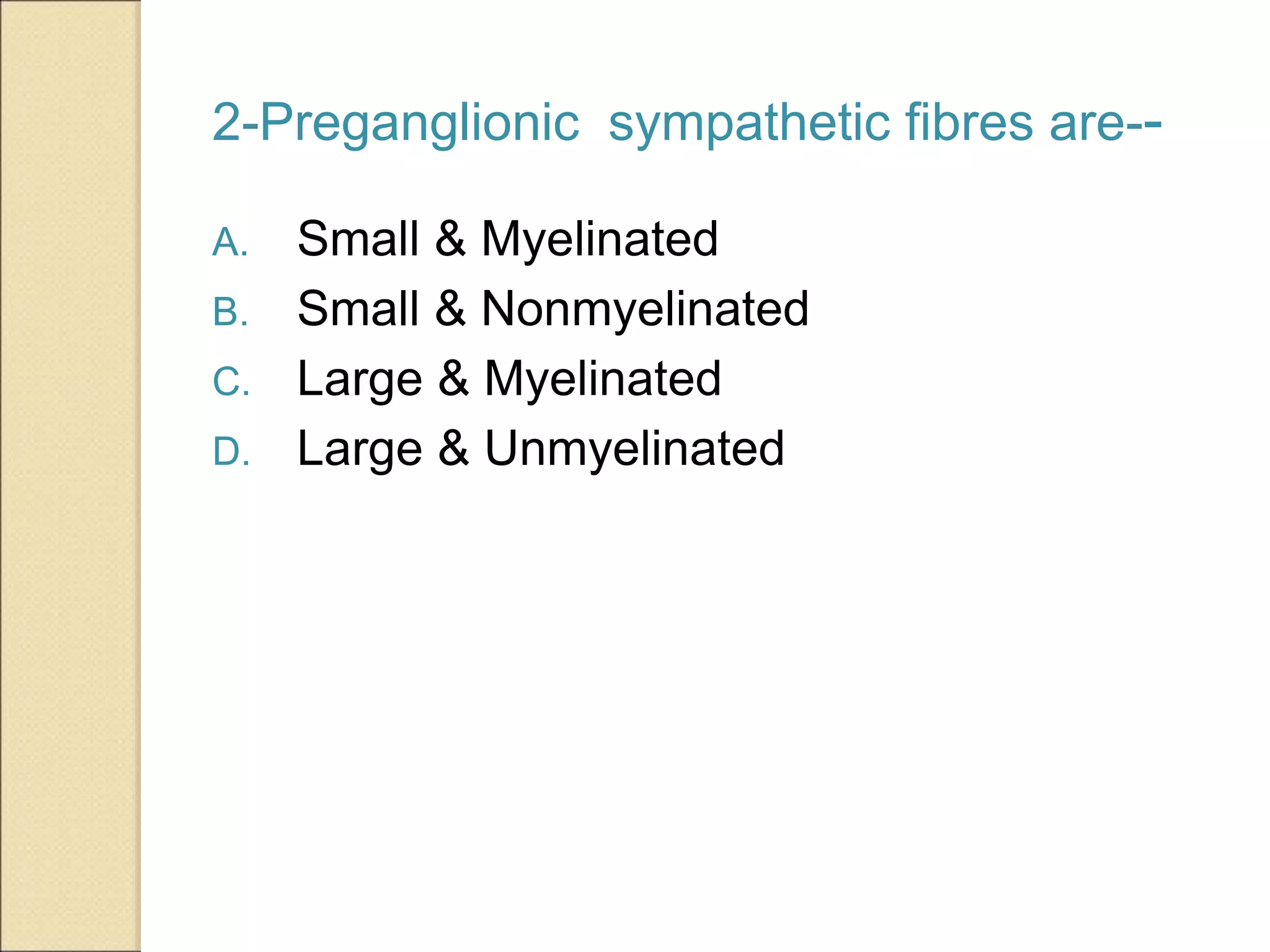 2-Preganglionic  sympathetic fibres are--

A. Small & Myelinated
B. Small & Nonmyelinated
C. Large & Myelinated
D. Large & Unmyelinated